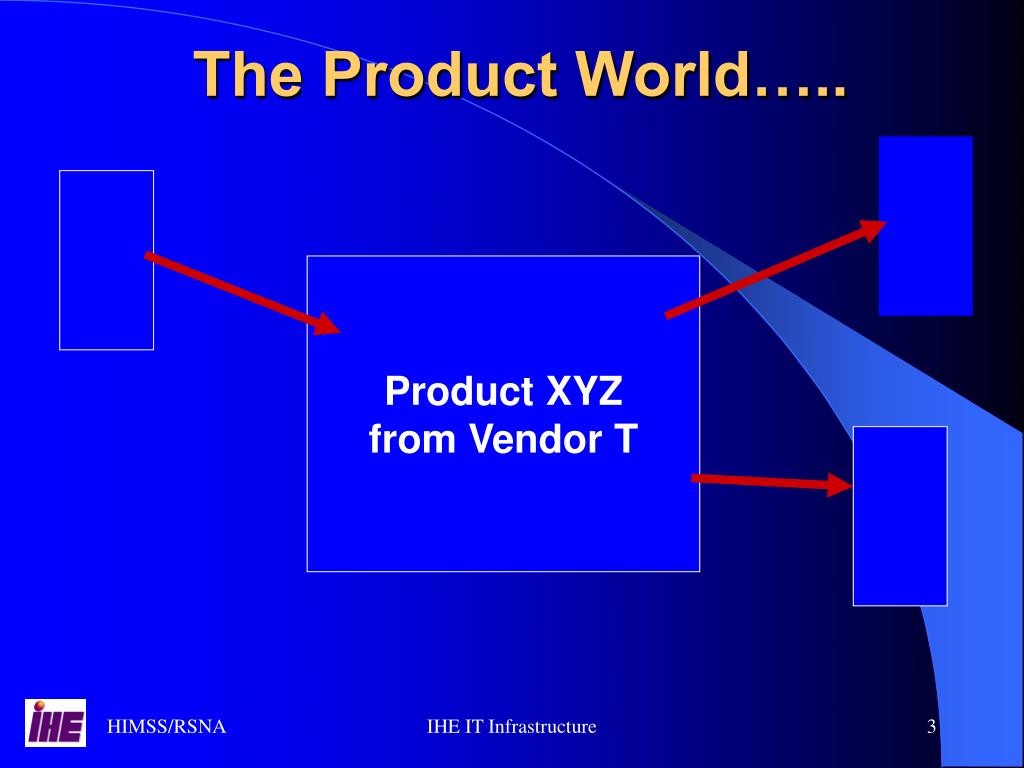 The Product World…..

Product XYZ
from Vendor T

IHE

HIMSS/RSNA

IHE IT Infrastructure

3